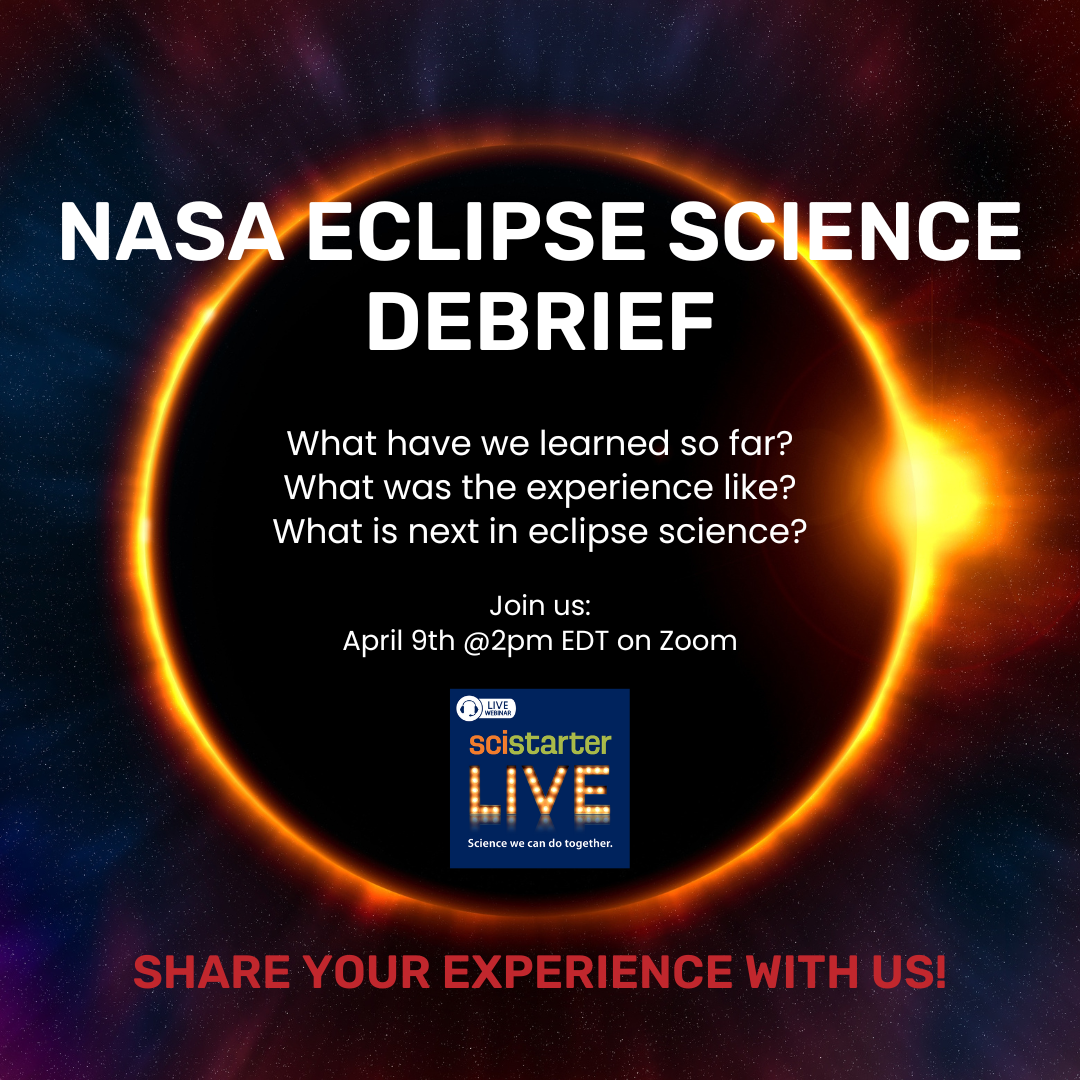 NASA ECLIPSE SCIENCE DEBRIEF

What have we learned so far?
What was the experience like?
What is next in eclipse science?

Join us:
April 9th @2pm EDT on Zoom

LIVE WEBINAR
scistarter
LIVE
Science we can do together.

SHARE YOUR EXPERIENCE WITH US!